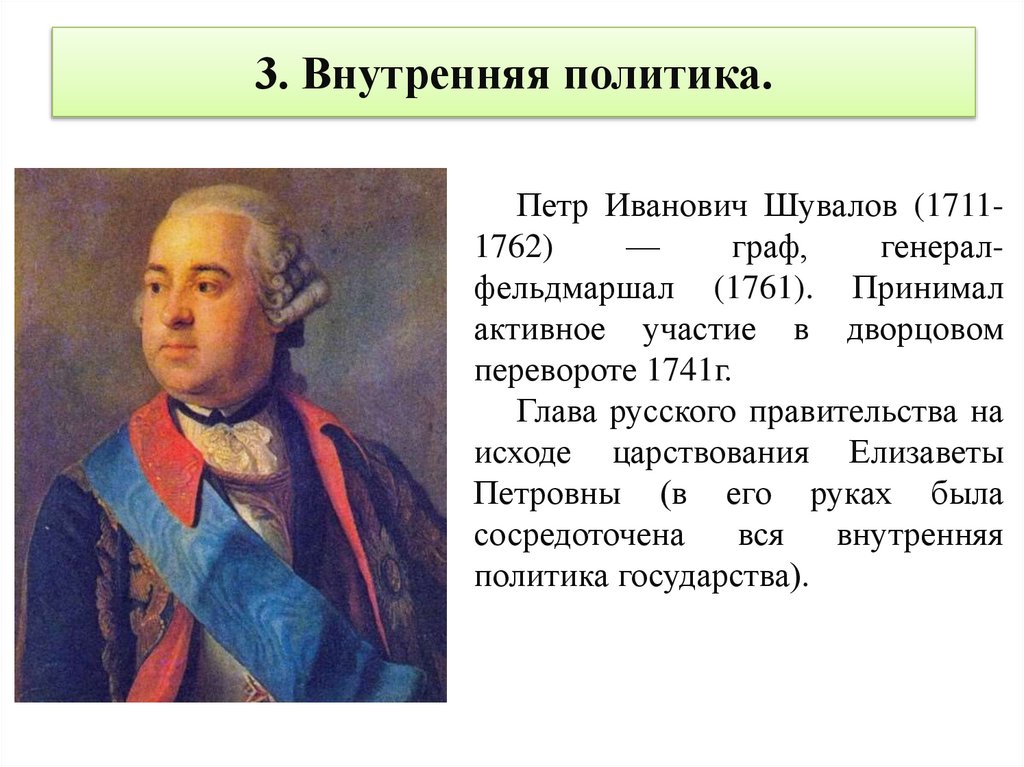 3. Внутренняя политика.

Петр Иванович Шувалов (1711-1762) — граф, генерал-фельдмаршал (1761). Принимал активное участие в дворцовом перевороте 1741г.

Глава русского правительства на исходе царствования Елизаветы Петровны (в его руках была сосредоточена вся внутренняя политика государства).